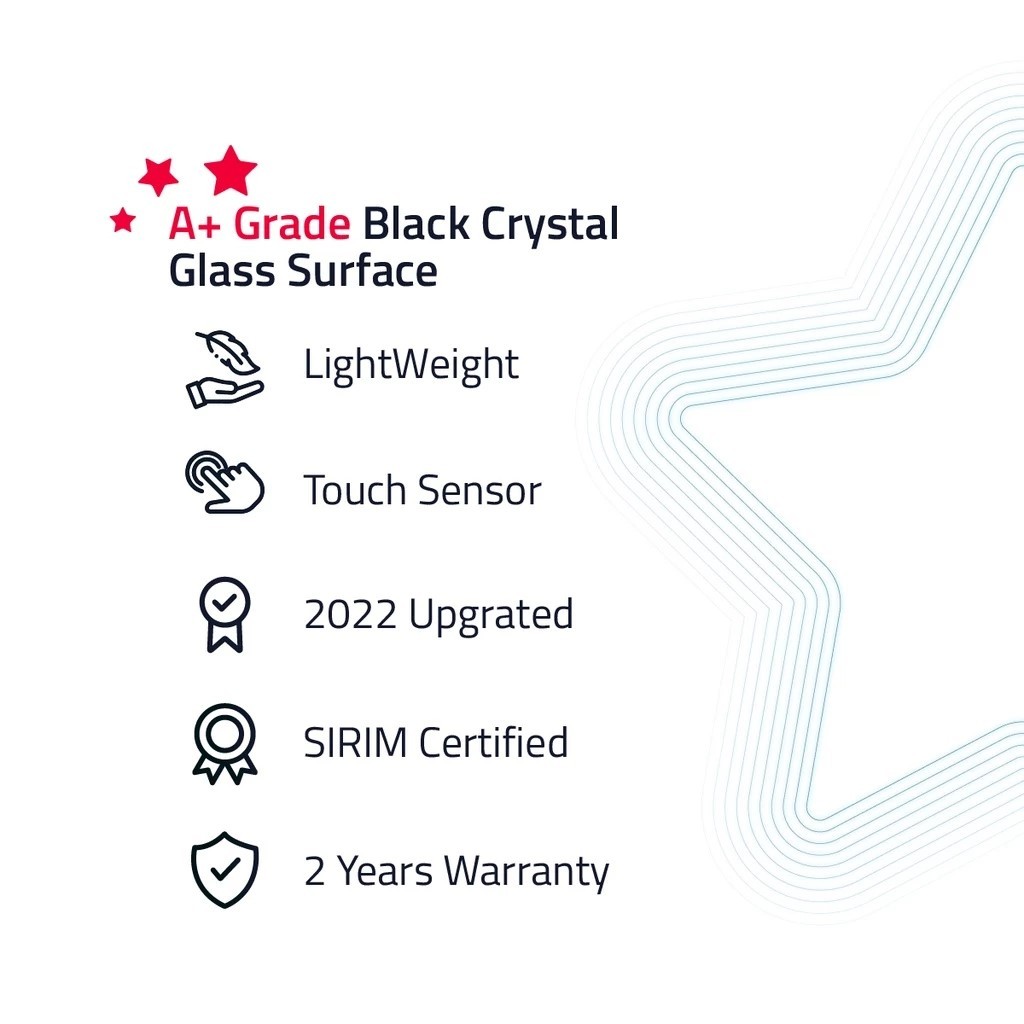 A+ Grade Black Crystal Glass Surface

LightWeight

Touch Sensor

2022 Upgrated

SIRIM Certified

2 Years Warranty